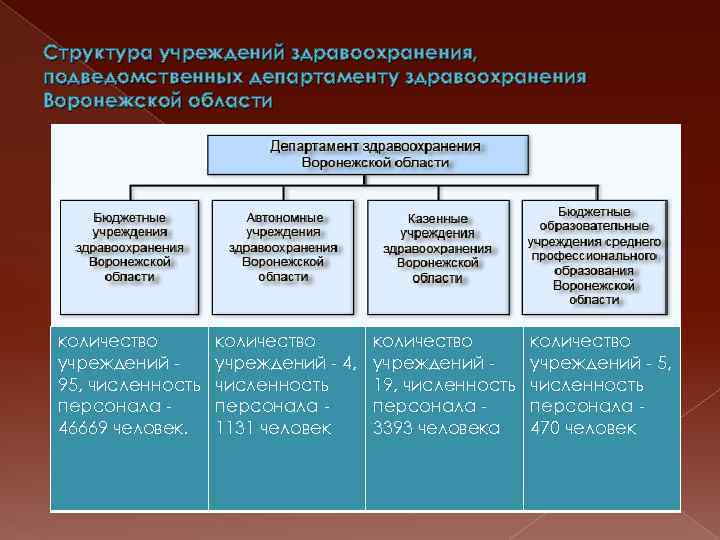 Структура учреждений здравоохранения, подведомственных департаменту здравоохранения Воронежской области

Департамент здравоохранения Воронежской области

Бюджетные учреждения здравоохранения Воронежской области

Автономные учреждения здравоохранения Воронежской области

Казенные учреждения здравоохранения Воронежской области

Бюджетные образовательные учреждения среднего профессионального образования Воронежской области

| количество учреждений - 95, численность персонала - 46669 человек. | количество учреждений - 4, численность персонала - 1131 человек | количество учреждений - 19, численность персонала - 3393 человека | количество учреждений - 5, численность персонала - 470 человек |
|---|---|---|---|